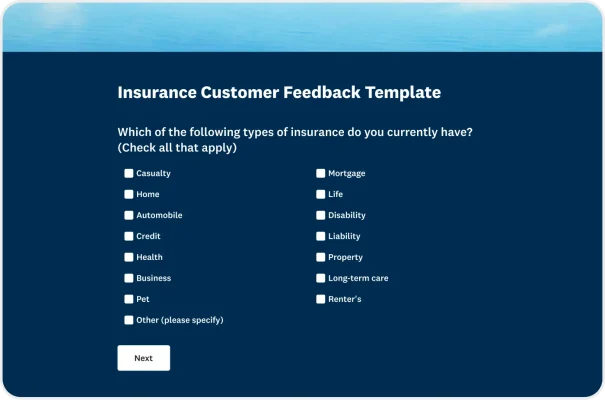 Insurance Customer Feedback Template

Which of the following types of insurance do you currently have? (Check all that apply)

Casualty
Home
Automobile
Credit
Health
Business
Pet
Other (please specify)

Mortgage
Life
Disability
Liability
Property
Long-term care
Renter's

Next